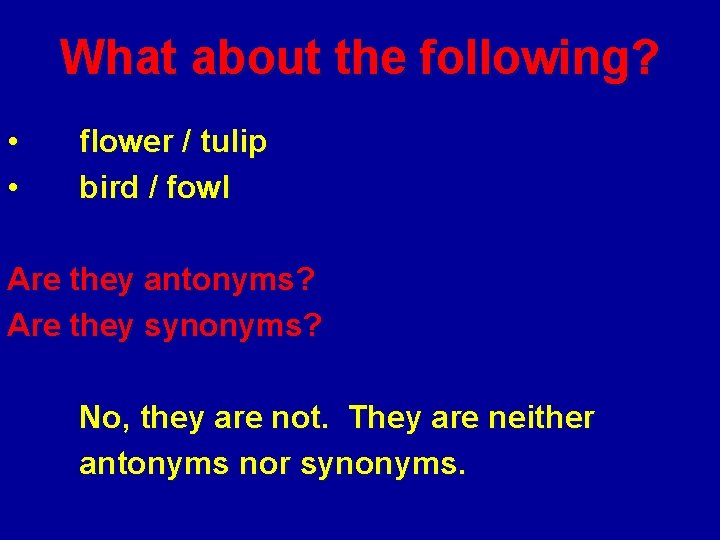 What about the following?

• flower / tulip
• bird / fowl

Are they antonyms?
Are they synonyms?

No, they are not. They are neither antonyms nor synonyms.